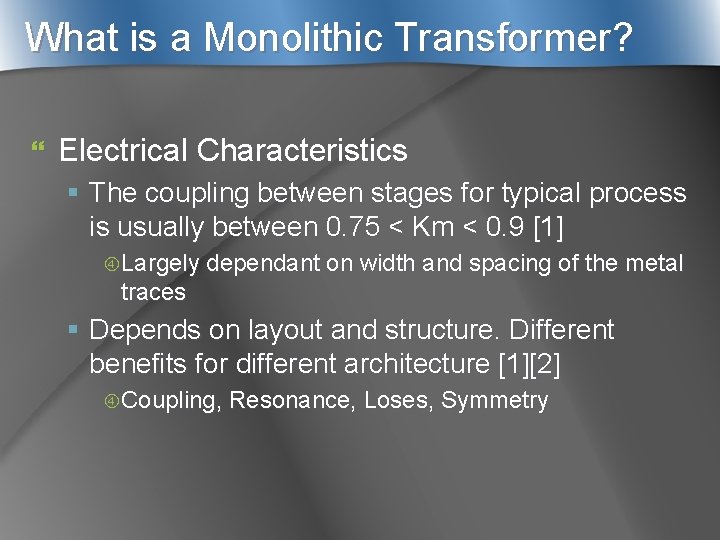 What is a Monolithic Transformer?

Electrical Characteristics

The coupling between stages for typical process is usually between 0.75 < Km < 0.9 [1]

Largely dependant on width and spacing of the metal traces

Depends on layout and structure. Different benefits for different architecture [1][2]

Coupling, Resonance, Loses, Symmetry